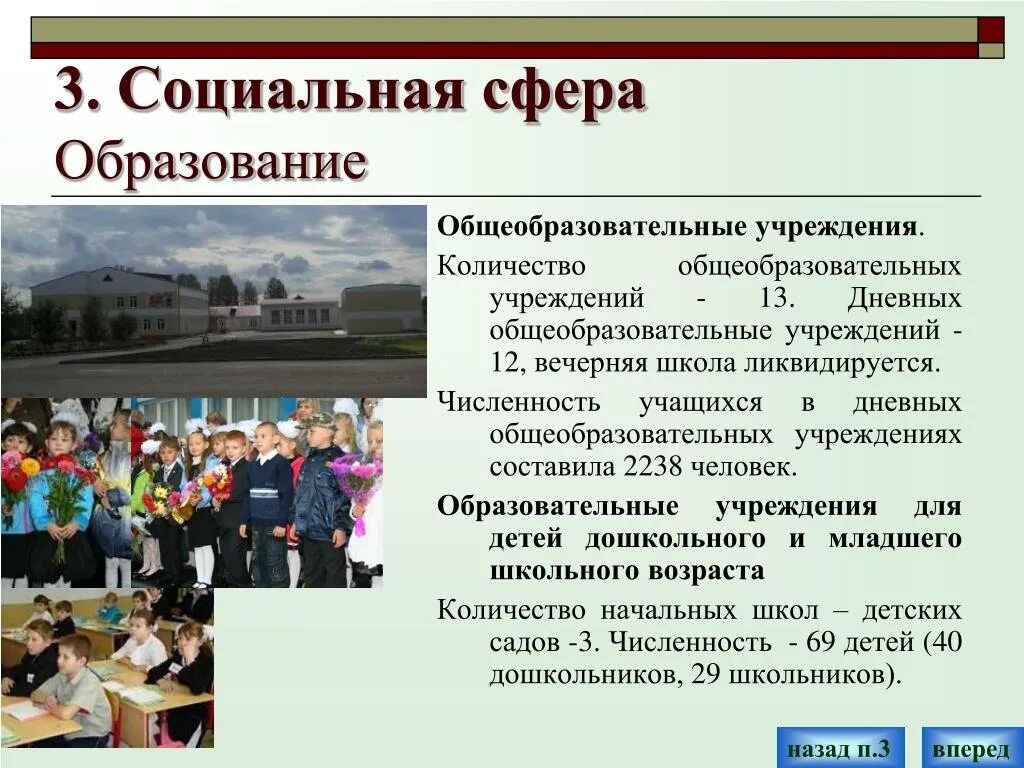 3. Социальная сфера
Образование

Общеобразовательные учреждения.

Количество общеобразовательных учреждений - 13. Дневных общеобразовательные учреждений - 12, вечерняя школа ликвидируется.

Численность учащихся в дневных общеобразовательных учреждениях составила 2238 человек.

Образовательные учреждения для детей дошкольного и младшего школьного возраста

Количество начальных школ – детских садов -3. Численность - 69 детей (40 дошкольников, 29 школьников).

назад п.3

вперед